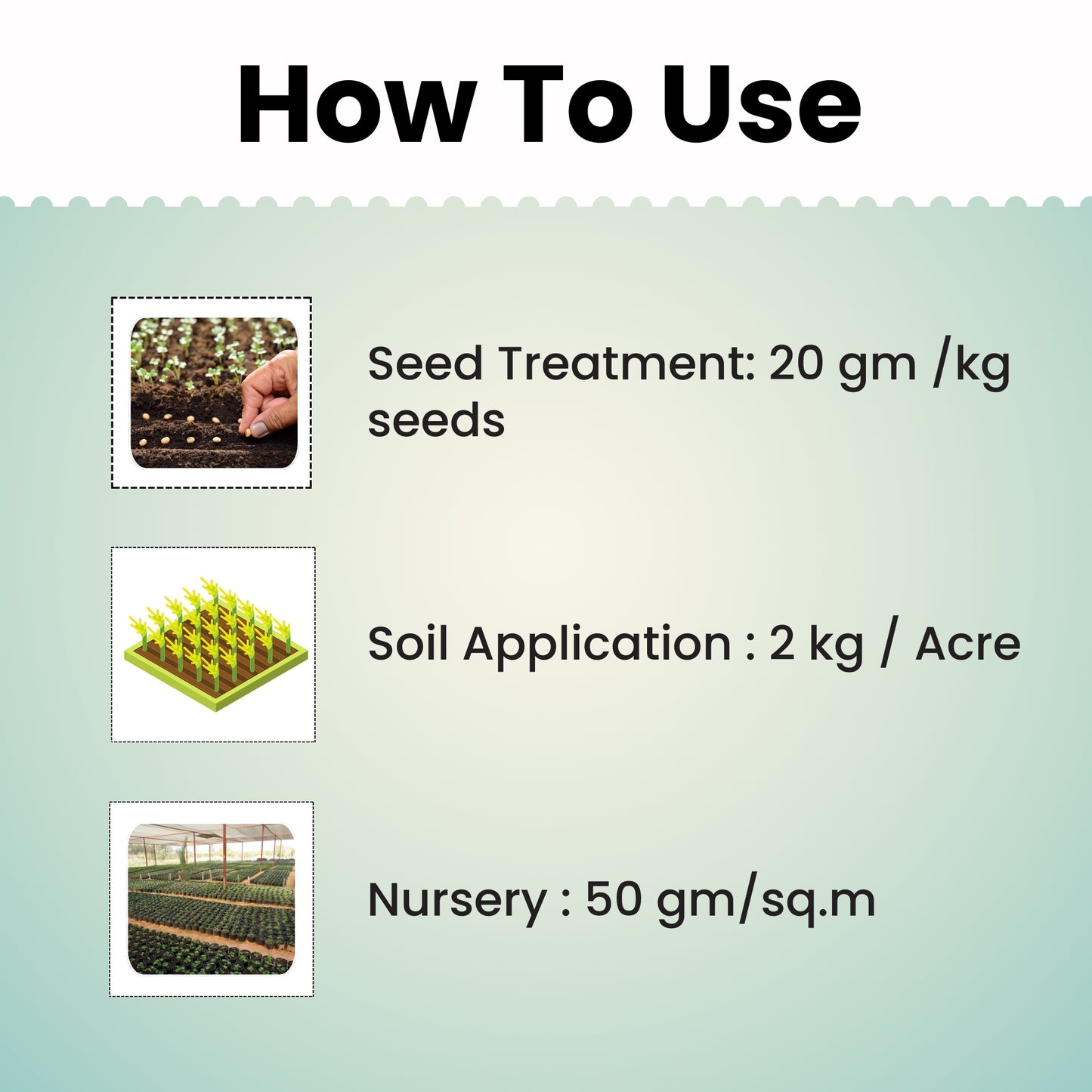 How To Use

Seed Treatment: 20 gm /kg seeds

Soil Application : 2 kg / Acre

Nursery : 50 gm/sq.m